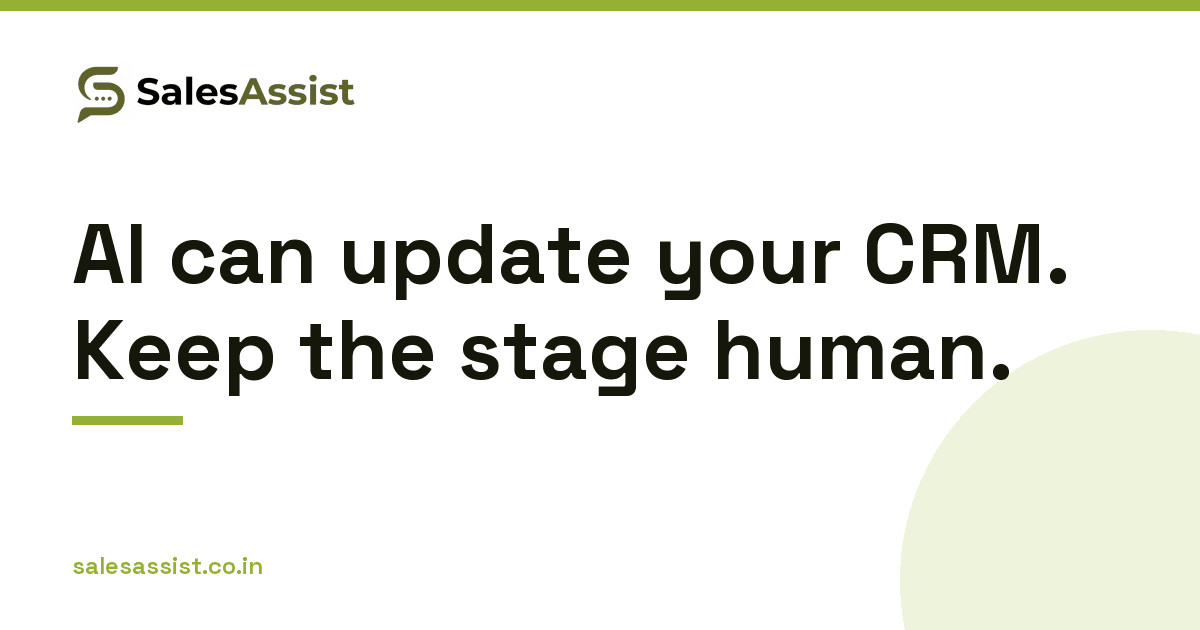 SalesAssist

AI can update your CRM. Keep the stage human.

salesassist.co.in